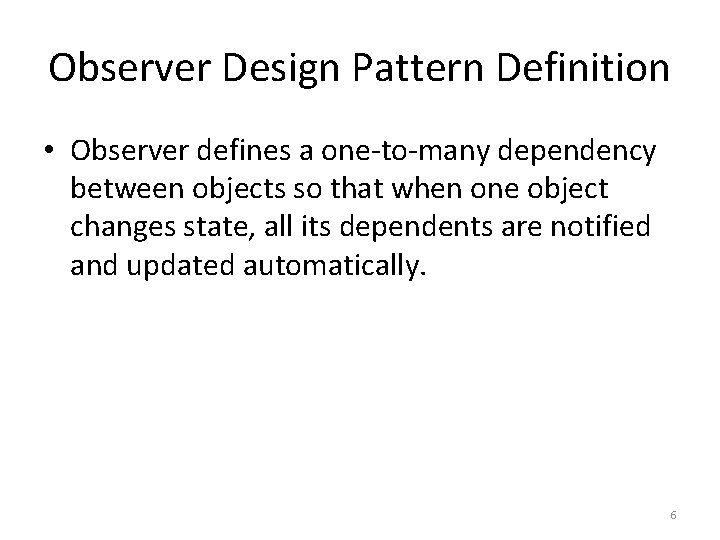 Observer Design Pattern Definition

• Observer defines a one-to-many dependency between objects so that when one object changes state, all its dependents are notified and updated automatically.

6